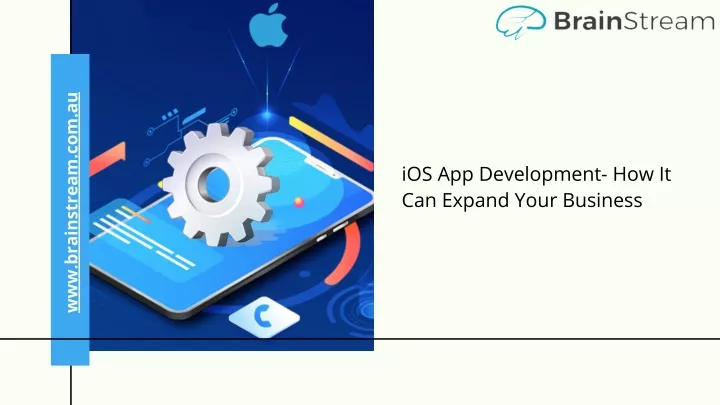 BrainStream

www.brainstream.com.au

iOS App Development- How It Can Expand Your Business